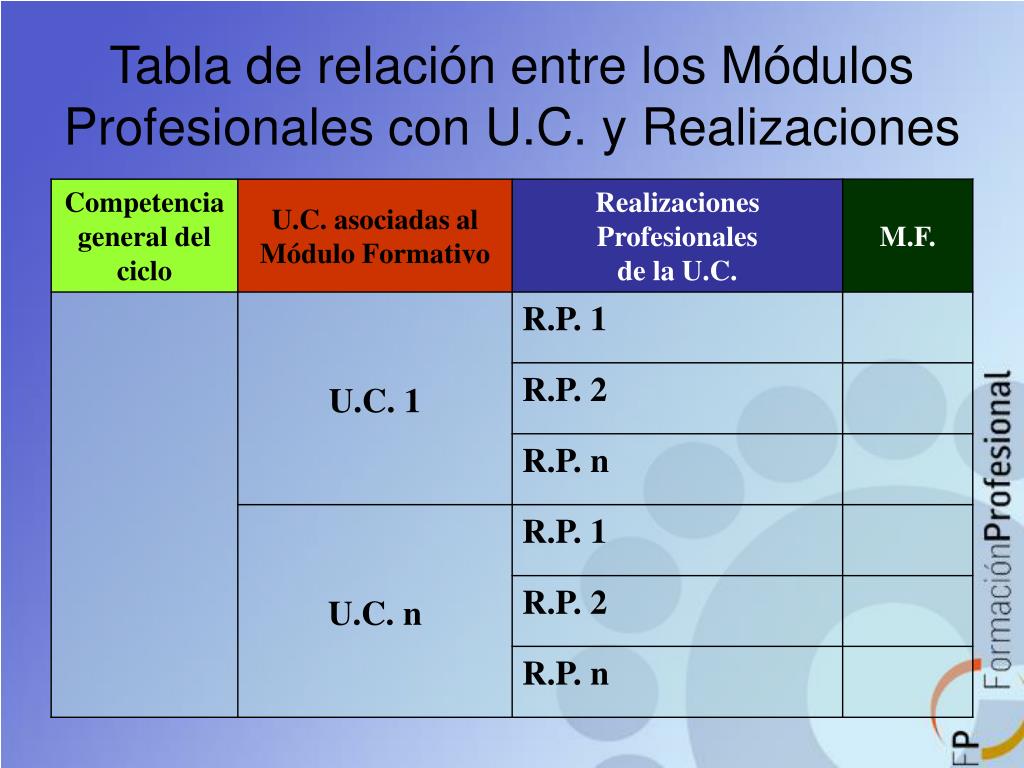 Tabla de relación entre los Módulos Profesionales con U.C. y Realizaciones

| Competencia general del ciclo | U.C. asociadas al Módulo Formativo | Realizaciones Profesionales de la U.C. | M.F. |
|---|---|---|---|
| | U.C. 1 | R.P. 1 | |
| | | R.P. 2 | |
| | | R.P. n | |
| | U.C. n | R.P. 1 | |
| | | R.P. 2 | |
| | | R.P. n | |

FP FormaciónProfesional